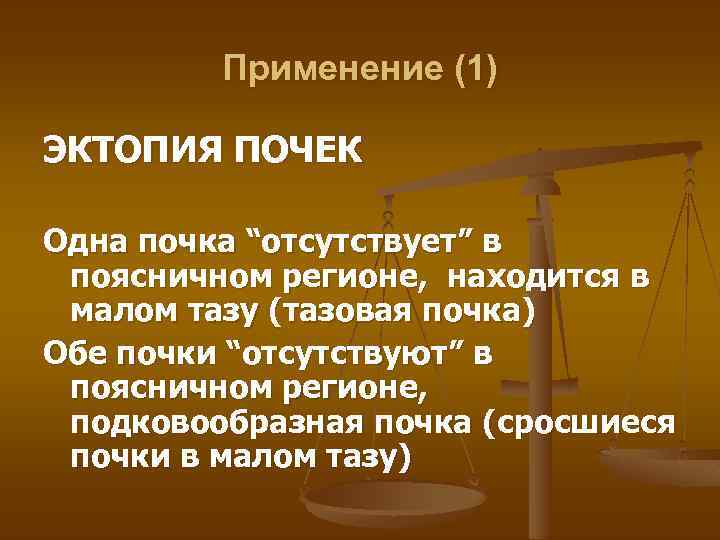 Применение (1)

ЭКТОПИЯ ПОЧЕК

Одна почка “отсутствует” в поясничном регионе, находится в малом тазу (тазовая почка)

Обе почки “отсутствуют” в поясничном регионе, подковообразная почка (сросшиеся почки в малом тазу)